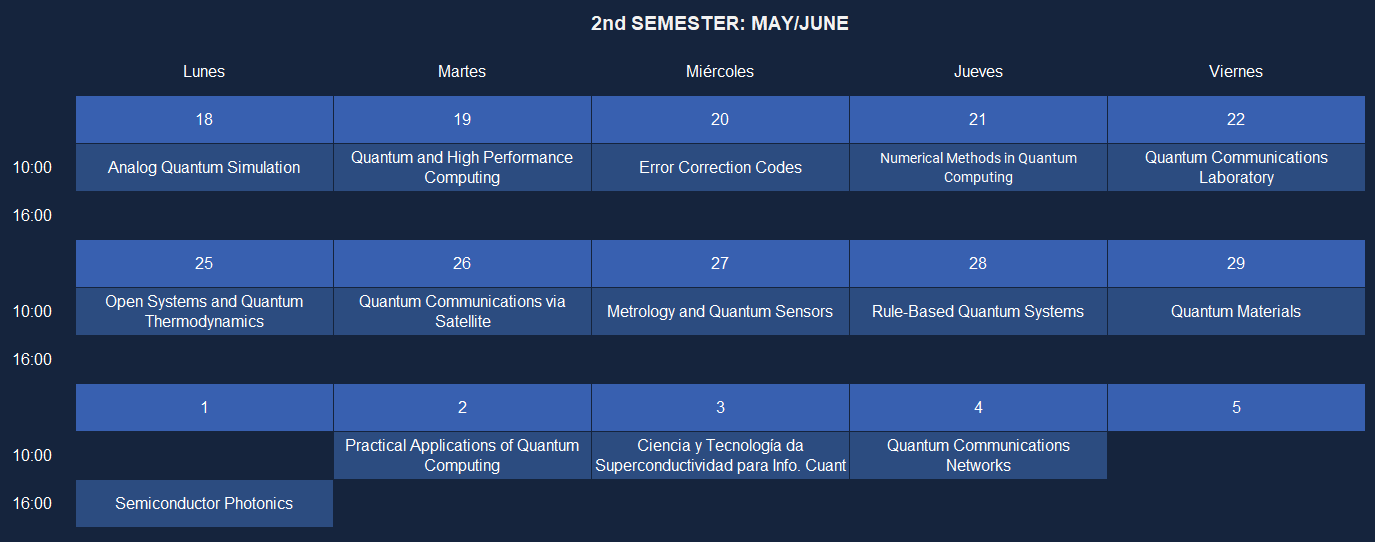 2nd SEMESTER: MAY/JUNE

| | Lunes | Martes | Miércoles | Jueves | Viernes |
|---|---|---|---|---|---|
| | 18 | 19 | 20 | 21 | 22 |
| 10:00 | Analog Quantum Simulation | Quantum and High Performance Computing | Error Correction Codes | Numerical Methods in Quantum Computing | Quantum Communications Laboratory |
| 16:00 | | | | | |
| | 25 | 26 | 27 | 28 | 29 |
| 10:00 | Open Systems and Quantum Thermodynamics | Quantum Communications via Satellite | Metrology and Quantum Sensors | Rule-Based Quantum Systems | Quantum Materials |
| 16:00 | | | | | |
| | 1 | 2 | 3 | 4 | 5 |
| 10:00 | | Practical Applications of Quantum Computing | Ciencia y Tecnología da Superconductividad para Info. Cuant | Quantum Communications Networks | |
| 16:00 | Semiconductor Photonics | | | | |